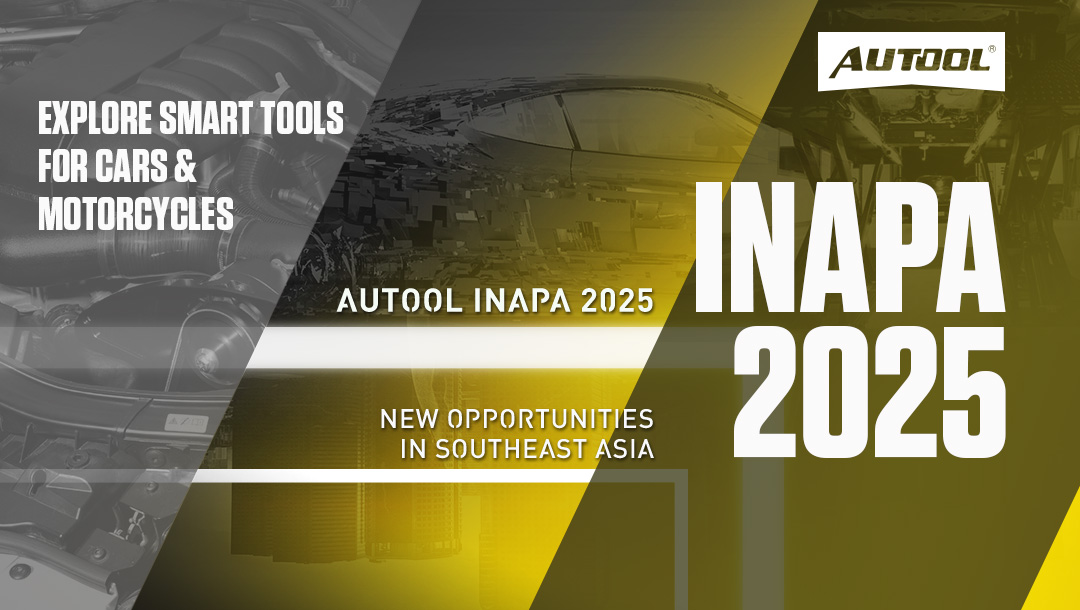 AUTOOL®

EXPLORE SMART TOOLS FOR CARS & MOTORCYCLES

AUTOOL INAPA 2025

NEW OPPORTUNITIES IN SOUTHEAST ASIA

INAPA 2025